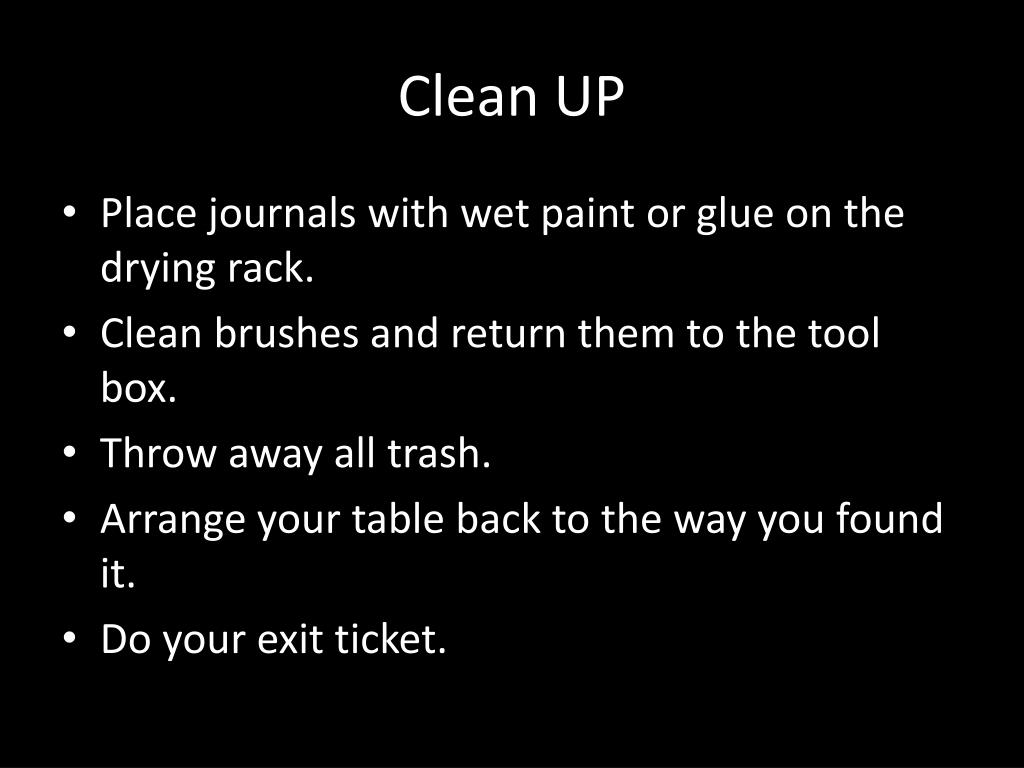 Clean UP

• Place journals with wet paint or glue on the drying rack.
• Clean brushes and return them to the tool box.
• Throw away all trash.
• Arrange your table back to the way you found it.
• Do your exit ticket.